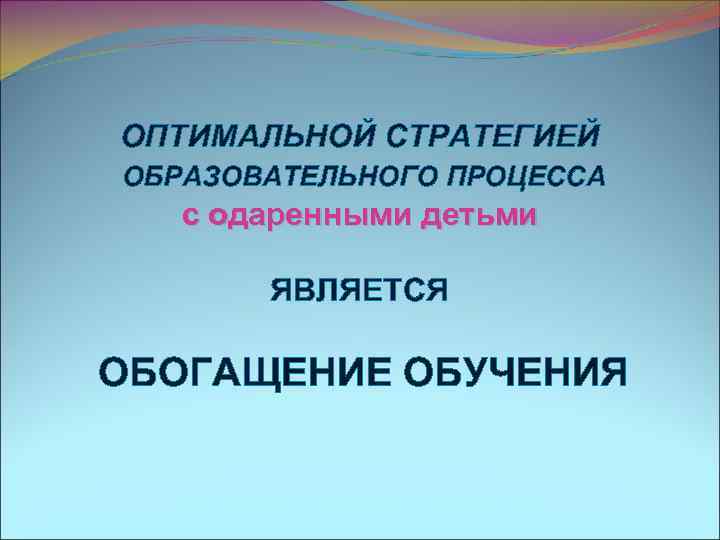 ОПТИМАЛЬНОЙ СТРАТЕГИЕЙ ОБРАЗОВАТЕЛЬНОГО ПРОЦЕССА с одаренными детьми

ЯВЛЯЕТСЯ

ОБОГАЩЕНИЕ ОБУЧЕНИЯ